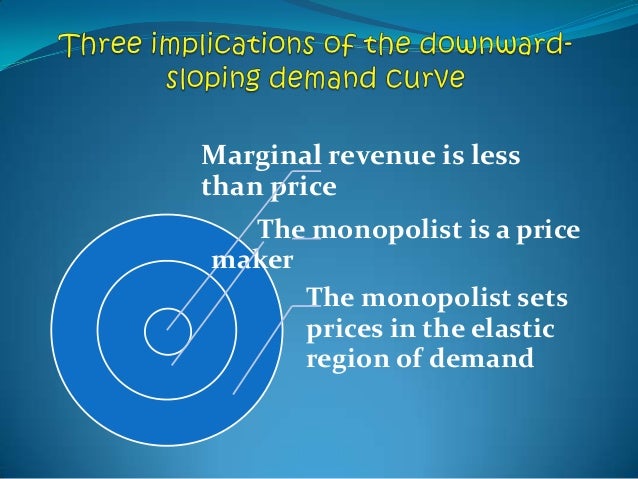 Three implications of the downward-sloping demand curve

Marginal revenue is less than price

The monopolist is a price maker

The monopolist sets prices in the elastic region of demand